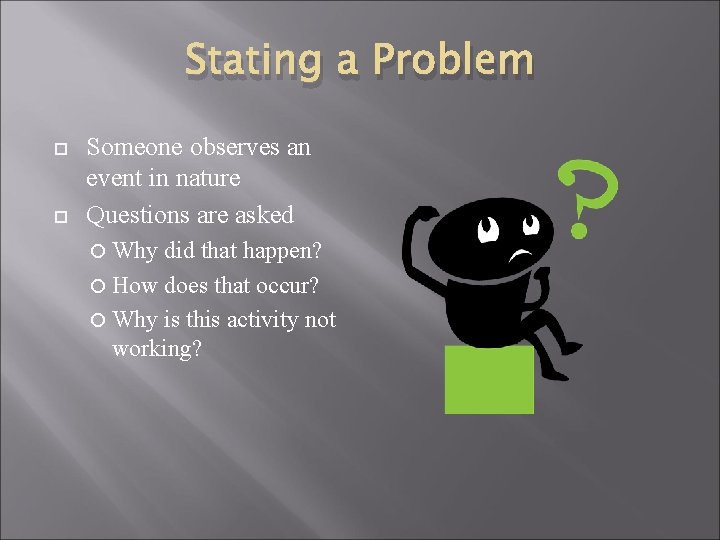 Stating a Problem

Someone observes an event in nature

Questions are asked

Why did that happen?

How does that occur?

Why is this activity not working?

?